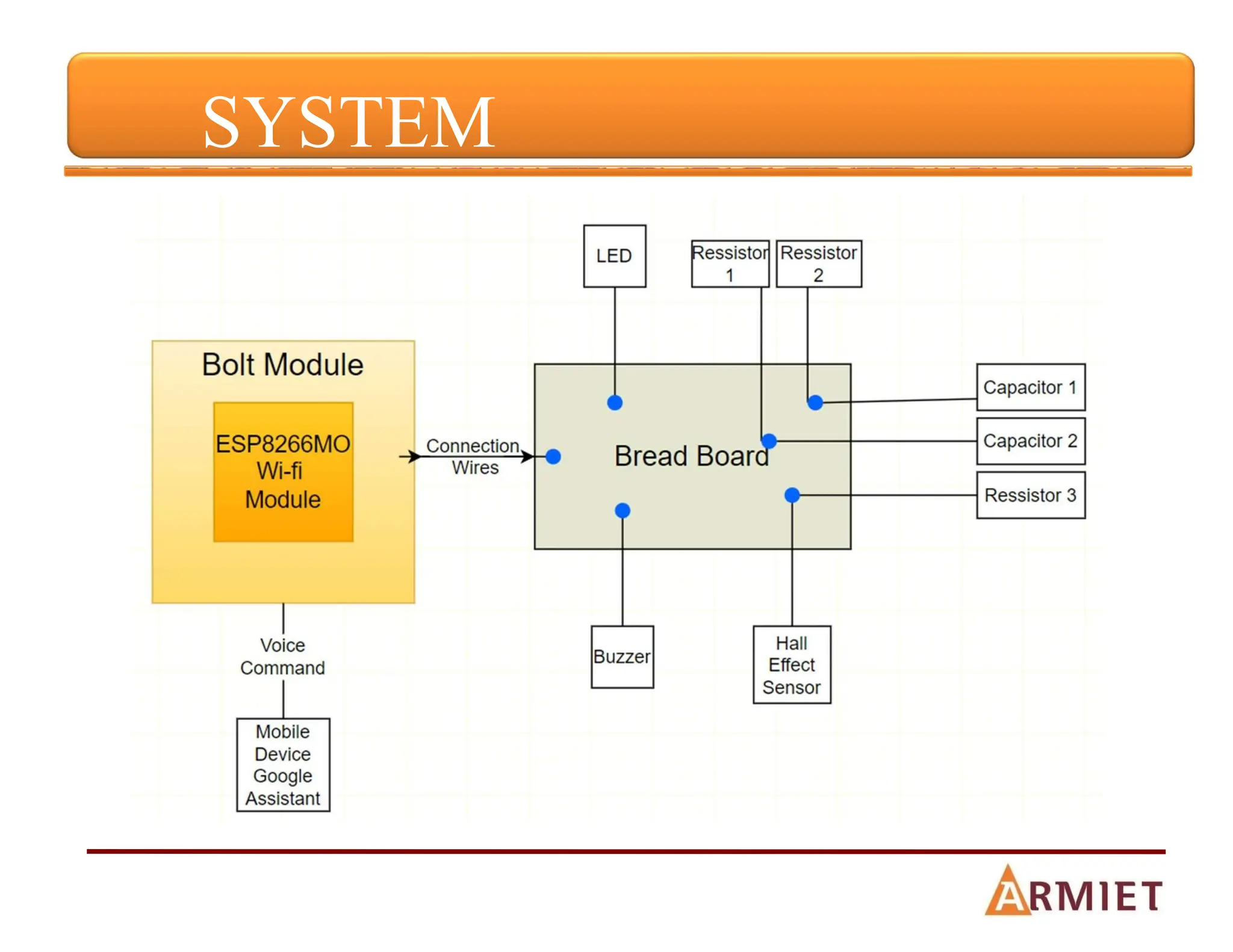 SYSTEM

LED

Ressistor 1

Ressistor 2

Bolt Module

ESP8266MO Wi-fi Module

Connection Wires

Bread Board

Capacitor 1

Capacitor 2

Ressistor 3

Voice Command

Buzzer

Hall Effect Sensor

Mobile Device Google Assistant

ARMIET